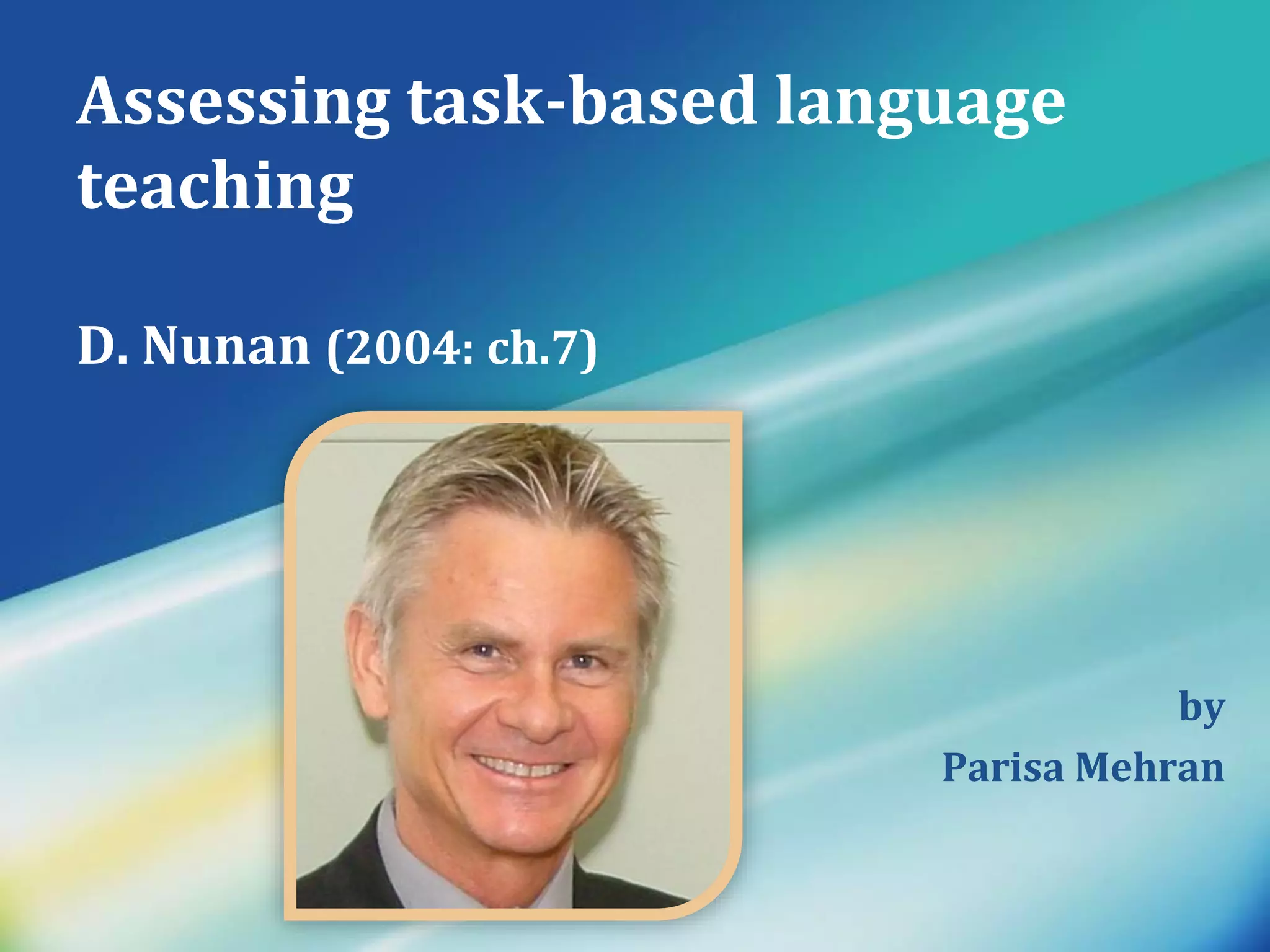 Assessing task-based language teaching

D. Nunan (2004: ch.7)

by
Parisa Mehran